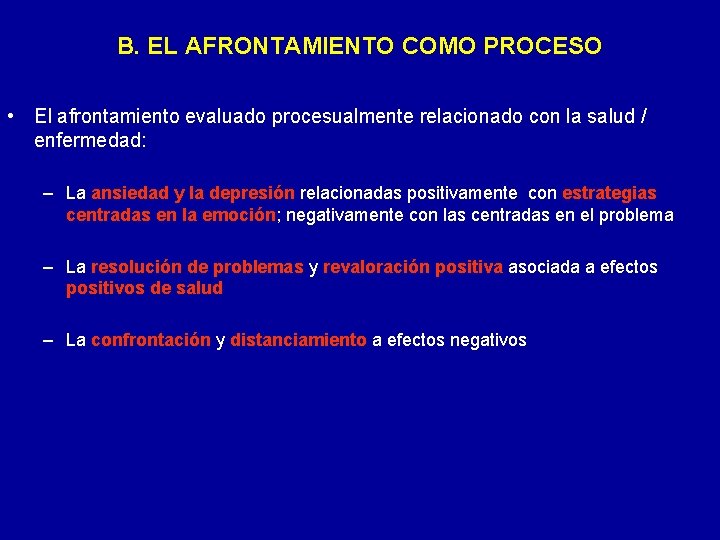 B. EL AFRONTAMIENTO COMO PROCESO

• El afrontamiento evaluado procesualmente relacionado con la salud / enfermedad:

– La ansiedad y la depresión relacionadas positivamente con estrategias centradas en la emoción; negativamente con las centradas en el problema

– La resolución de problemas y revaloración positiva asociada a efectos positivos de salud

– La confrontación y distanciamiento a efectos negativos